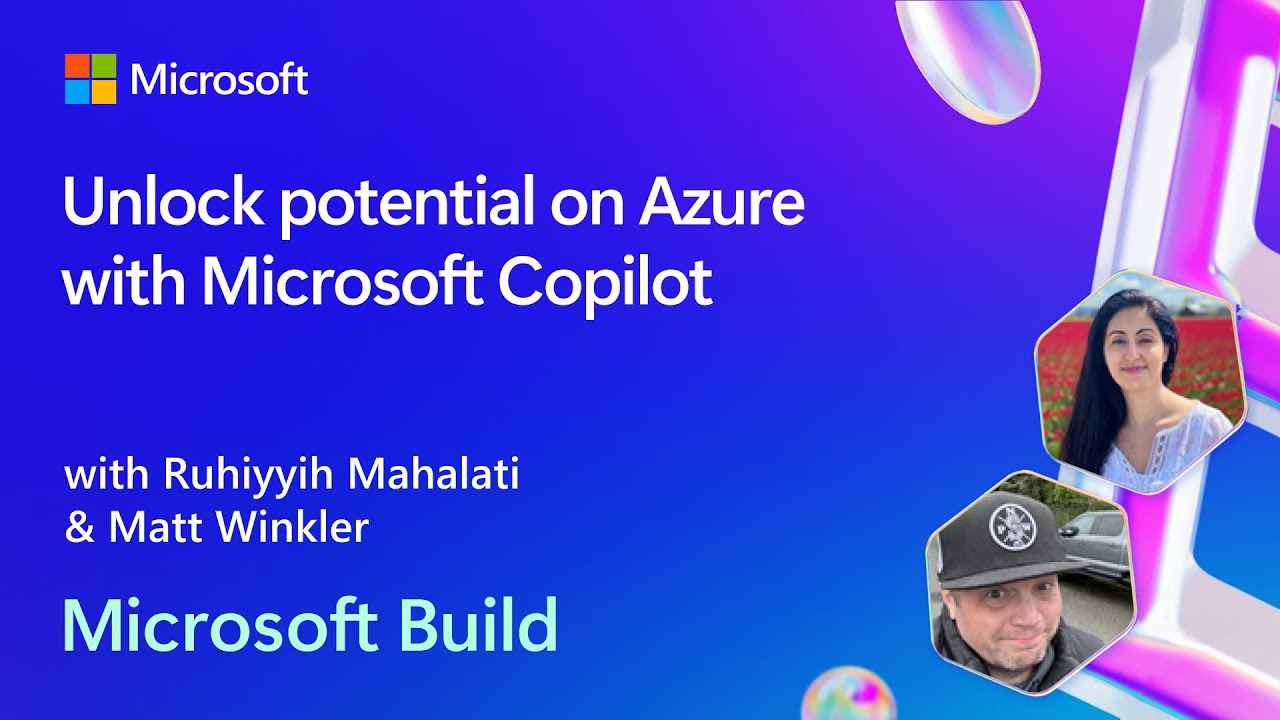 Microsoft

Unlock potential on Azure with Microsoft Copilot

with Ruhiyyih Mahalati & Matt Winkler

Microsoft Build